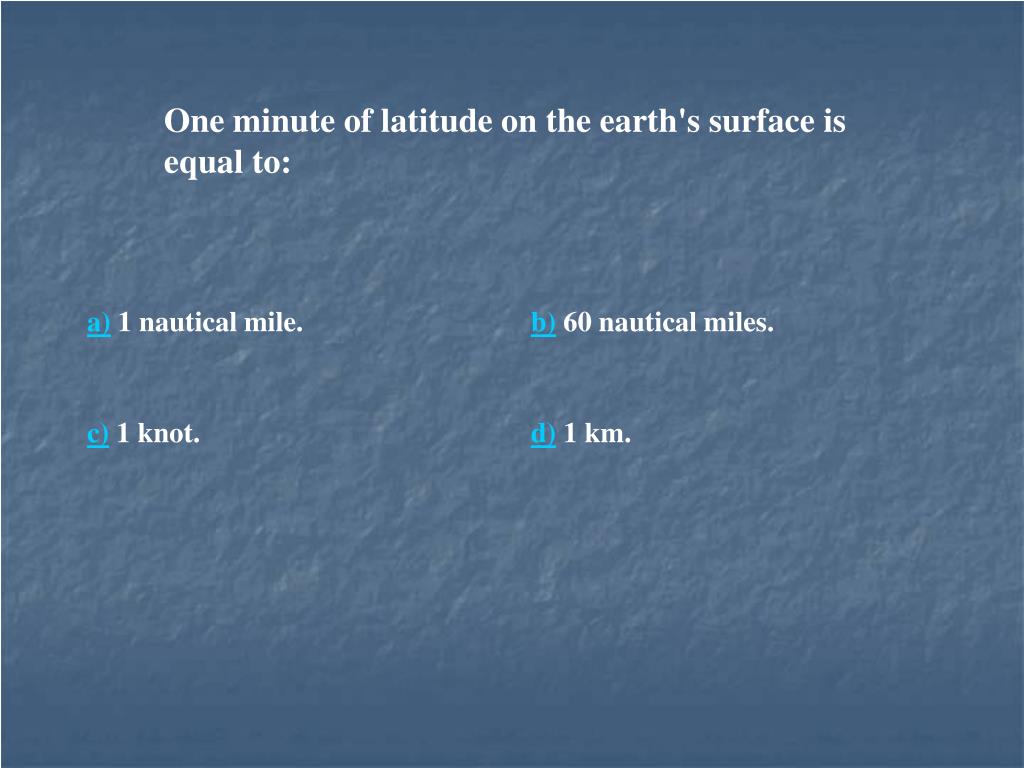 One minute of latitude on the earth's surface is equal to:

a) 1 nautical mile.

b) 60 nautical miles.

c) 1 knot.

d) 1 km.